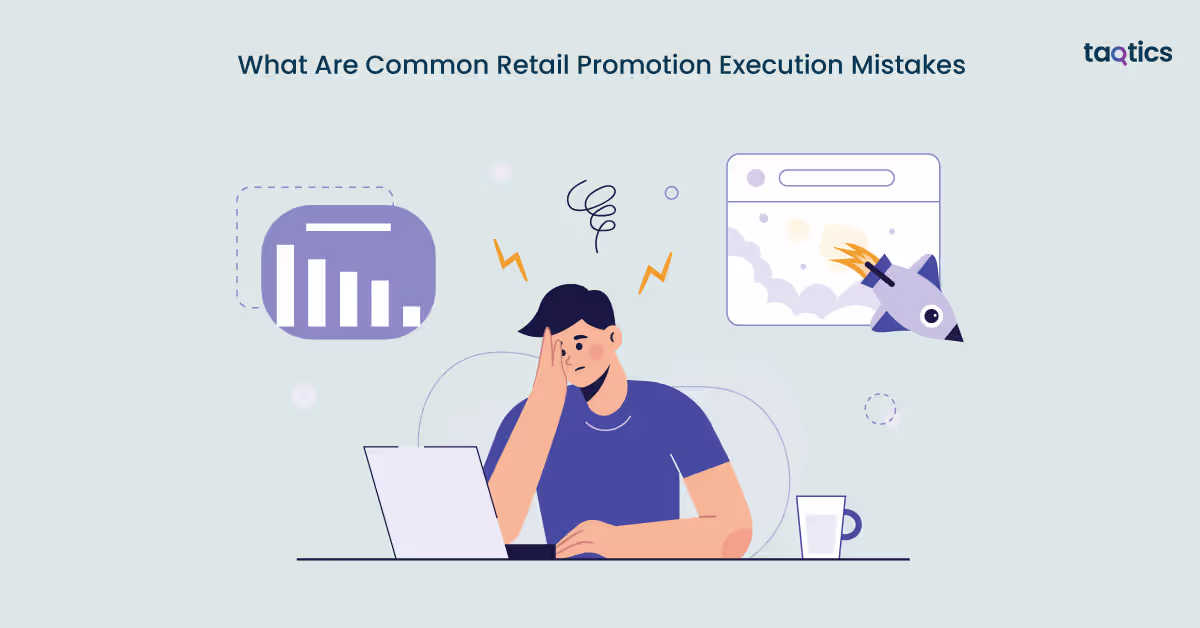 What Are Common Retail Promotion Execution Mistakes

taqtics